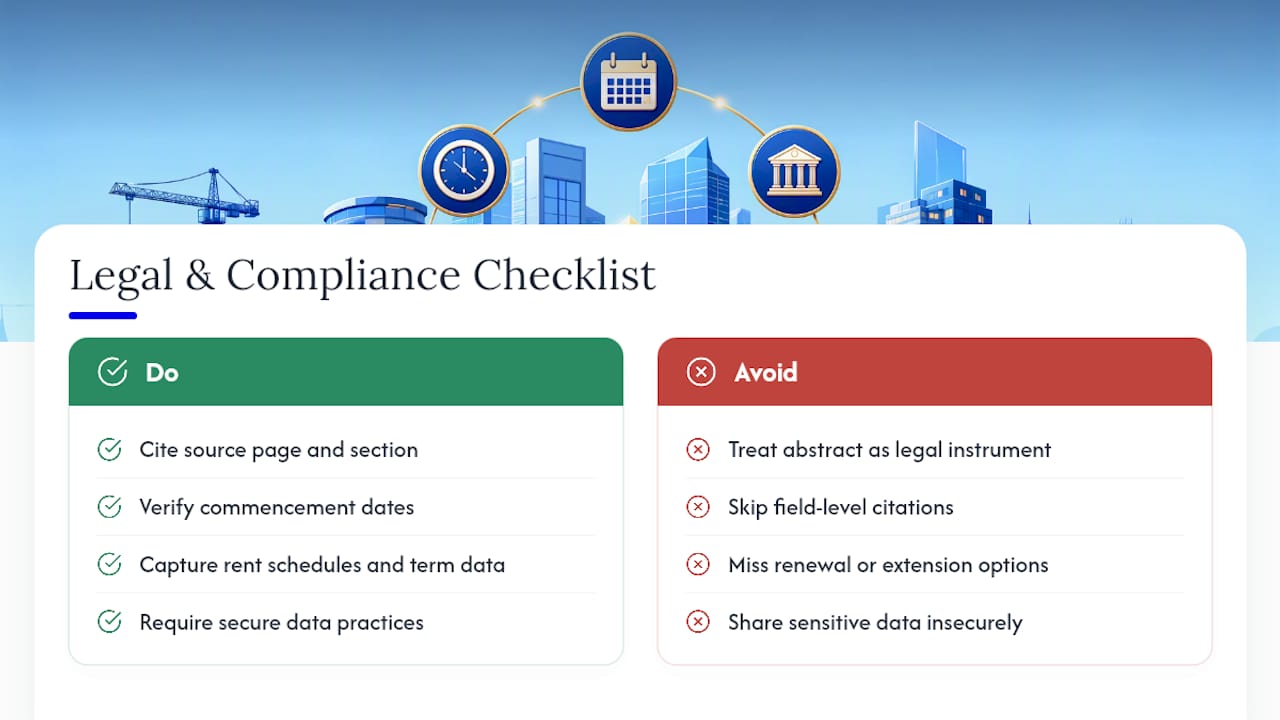 Legal & Compliance Checklist

Do

Cite source page and section

Verify commencement dates

Capture rent schedules and term data

Require secure data practices

Avoid

Treat abstract as legal instrument

Skip field-level citations

Miss renewal or extension options

Share sensitive data insecurely